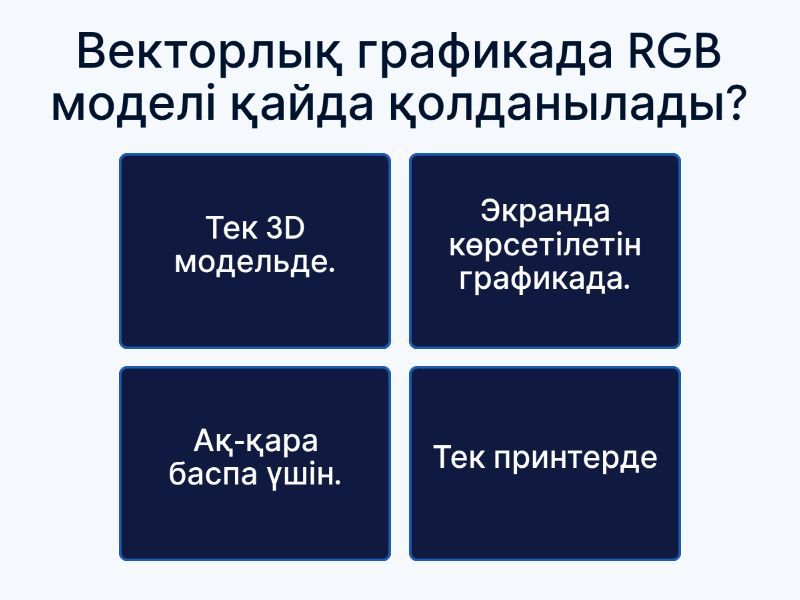 Векторлық графикада RGB моделі қайда қолданылады?

Тек 3D модельде.

Экранда көрсетілетін графикада.

Ақ-қара баспа үшін.

Тек принтерде